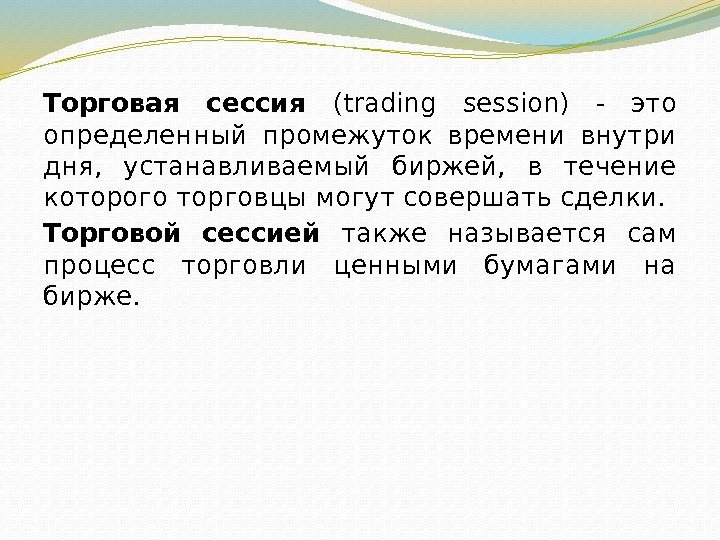 Торговая сессия (trading session) - это определенный промежуток времени внутри дня, устанавливаемый биржей, в течение которого торговцы могут совершать сделки.

Торговой сессией также называется сам процесс торговли ценными бумагами на бирже.